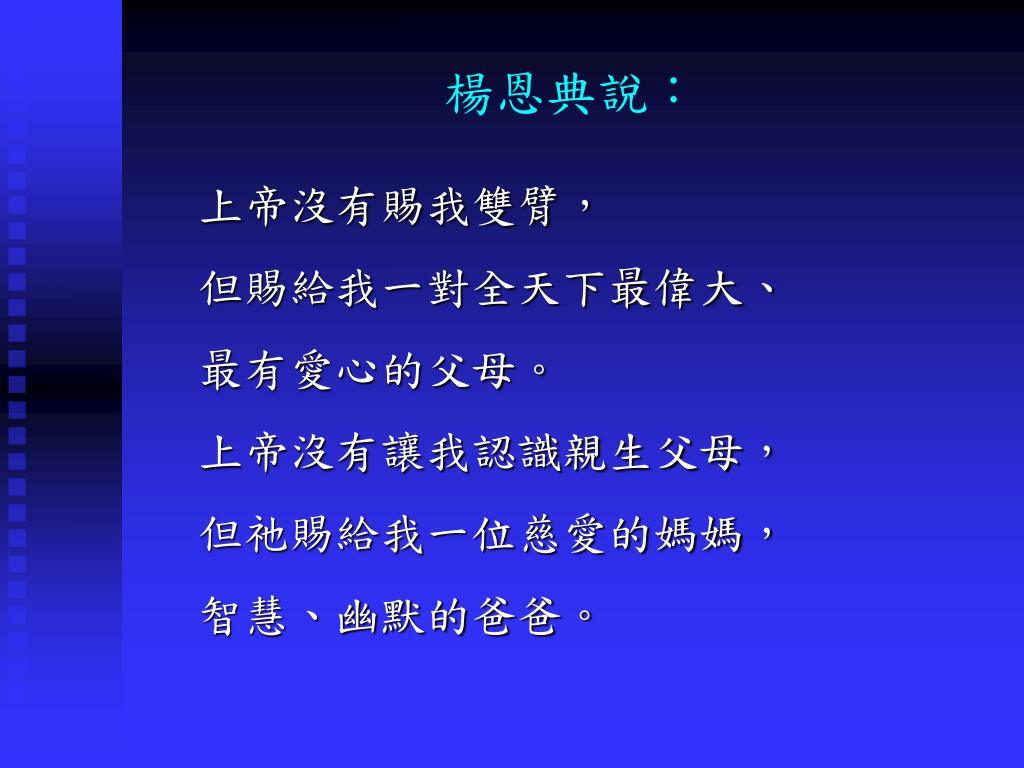 楊恩典說：

上帝沒有賜我雙臂，
但賜給我一對全天下最偉大、
最有愛心的父母。
上帝沒有讓我認識親生父母，
但祂賜給我一位慈愛的媽媽，
智慧、幽默的爸爸。